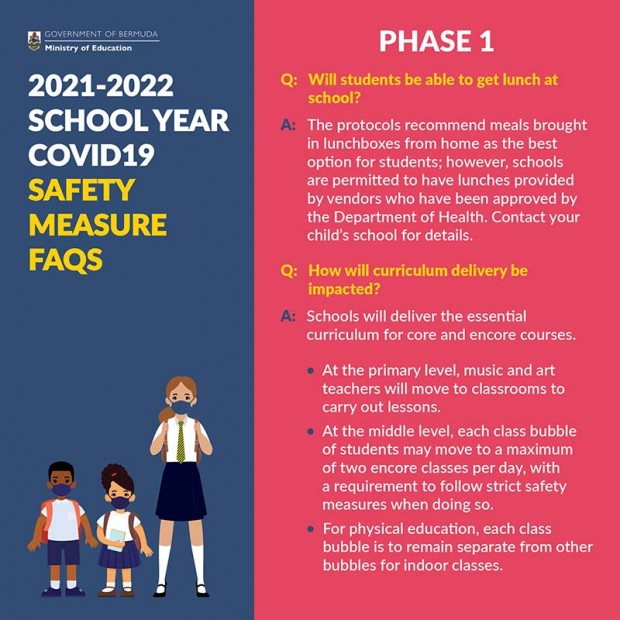 GOVERNMENT OF BERMUDA
Ministry of Education

2021-2022 SCHOOL YEAR COVID19 SAFETY MEASURE FAQS

PHASE 1

Q: Will students be able to get lunch at school?

A: The protocols recommend meals brought in lunchboxes from home as the best option for students; however, schools are permitted to have lunches provided by vendors who have been approved by the Department of Health. Contact your child's school for details.

Q: How will curriculum delivery be impacted?

A: Schools will deliver the essential curriculum for core and encore courses.

• At the primary level, music and art teachers will move to classrooms to carry out lessons.

• At the middle level, each class bubble of students may move to a maximum of two encore classes per day, with a requirement to follow strict safety measures when doing so.

• For physical education, each class bubble is to remain separate from other bubbles for indoor classes.